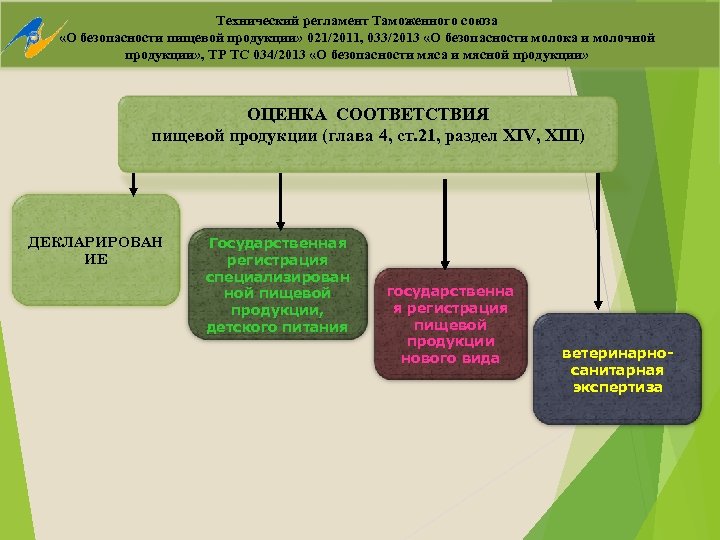 Технический регламент Таможенного союза «О безопасности пищевой продукции» 021/2011, 033/2013 «О безопасности молока и молочной продукции», ТР ТС 034/2013 «О безопасности мяса и мясной продукции»

ОЦЕНКА СООТВЕТСТВИЯ
пищевой продукции (глава 4, ст.21, раздел XIV, XIII)

ДЕКЛАРИРОВАНИЕ

Государственная регистрация специализированной пищевой продукции, детского питания

государственная регистрация пищевой продукции нового вида

ветеринарно-санитарная экспертиза